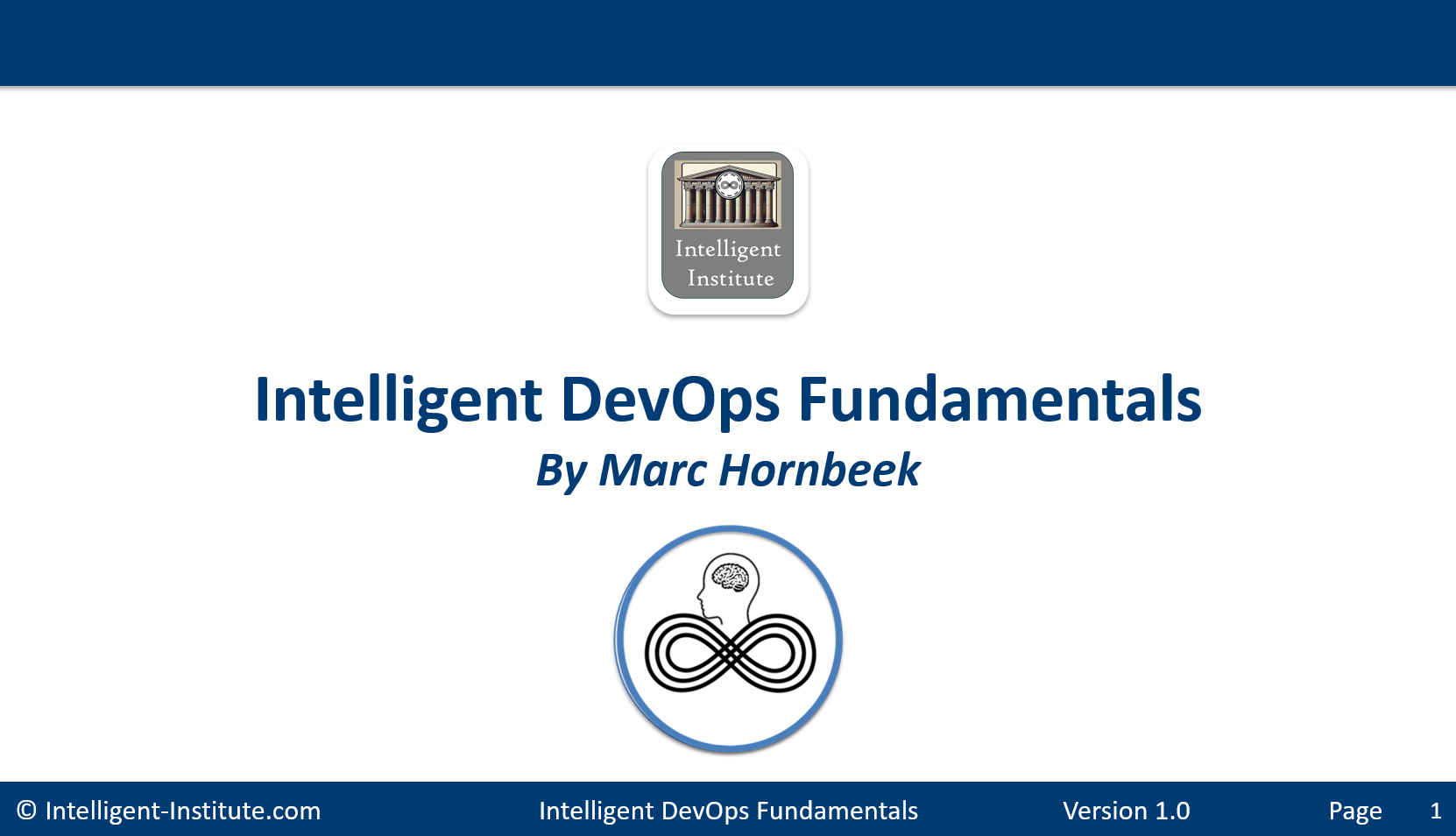 Intelligent Institute

Intelligent DevOps Fundamentals

By Marc Hornbeek

© Intelligent-Institute.com Intelligent DevOps Fundamentals Version 1.0 Page 1